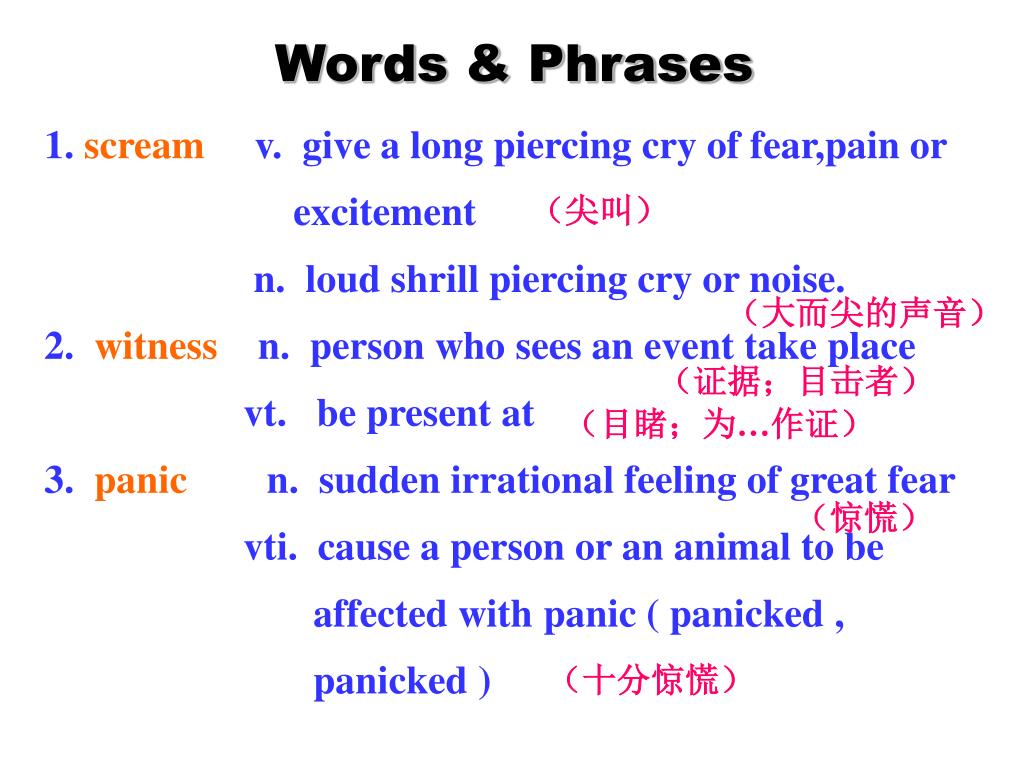 Words & Phrases

1. scream v. give a long piercing cry of fear,pain or excitement （尖叫）

n. loud shrill piercing cry or noise. （大而尖的声音）

2. witness n. person who sees an event take place （证据；目击者）

vt. be present at （目睹；为…作证）

3. panic n. sudden irrational feeling of great fear （惊慌）

vti. cause a person or an animal to be affected with panic ( panicked , panicked ) （十分惊慌）